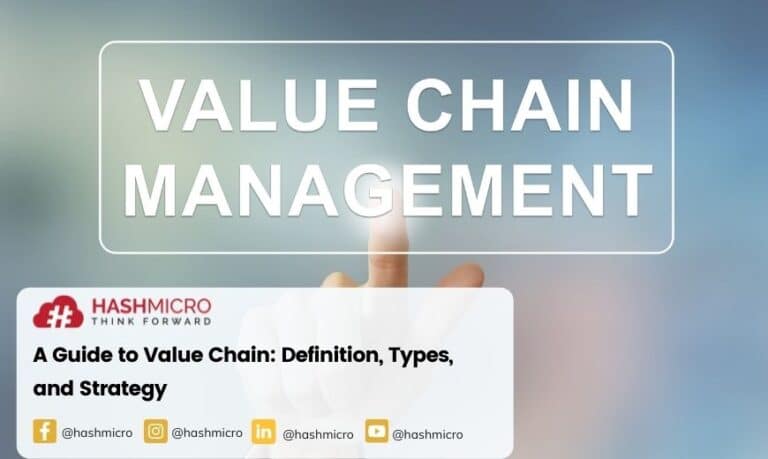 VALUE CHAIN MANAGEMENT

HASHMICRO
THINK FORWARD

A Guide to Value Chain: Definition, Types, and Strategy

@hashmicro @hashmicro @hashmicro @hashmicro